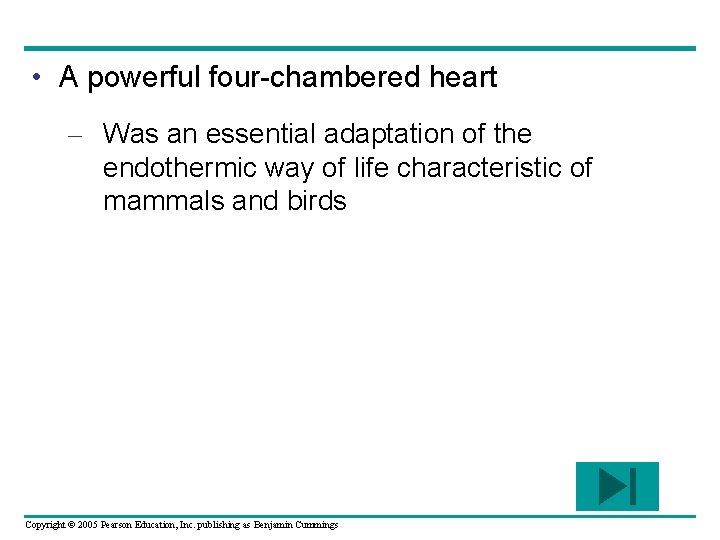 • A powerful four-chambered heart

– Was an essential adaptation of the endothermic way of life characteristic of mammals and birds

Copyright © 2005 Pearson Education, Inc. publishing as Benjamin Cummings